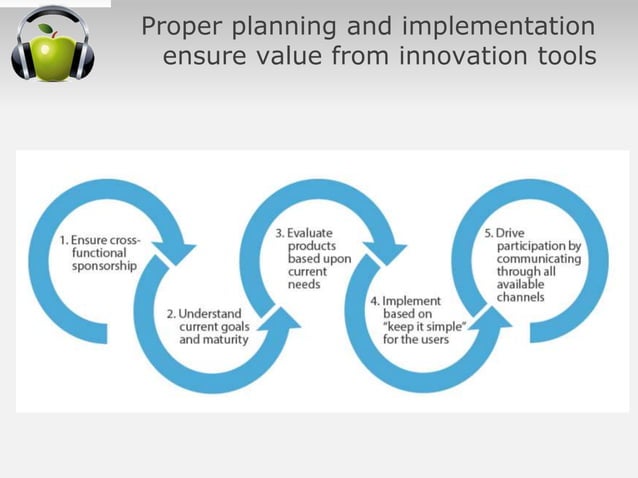 Proper planning and implementation ensure value from innovation tools

1. Ensure cross-functional sponsorship

2. Understand current goals and maturity

3. Evaluate products based upon current needs

4. Implement based on "keep it simple" for the users

5. Drive participation by communicating through all available channels